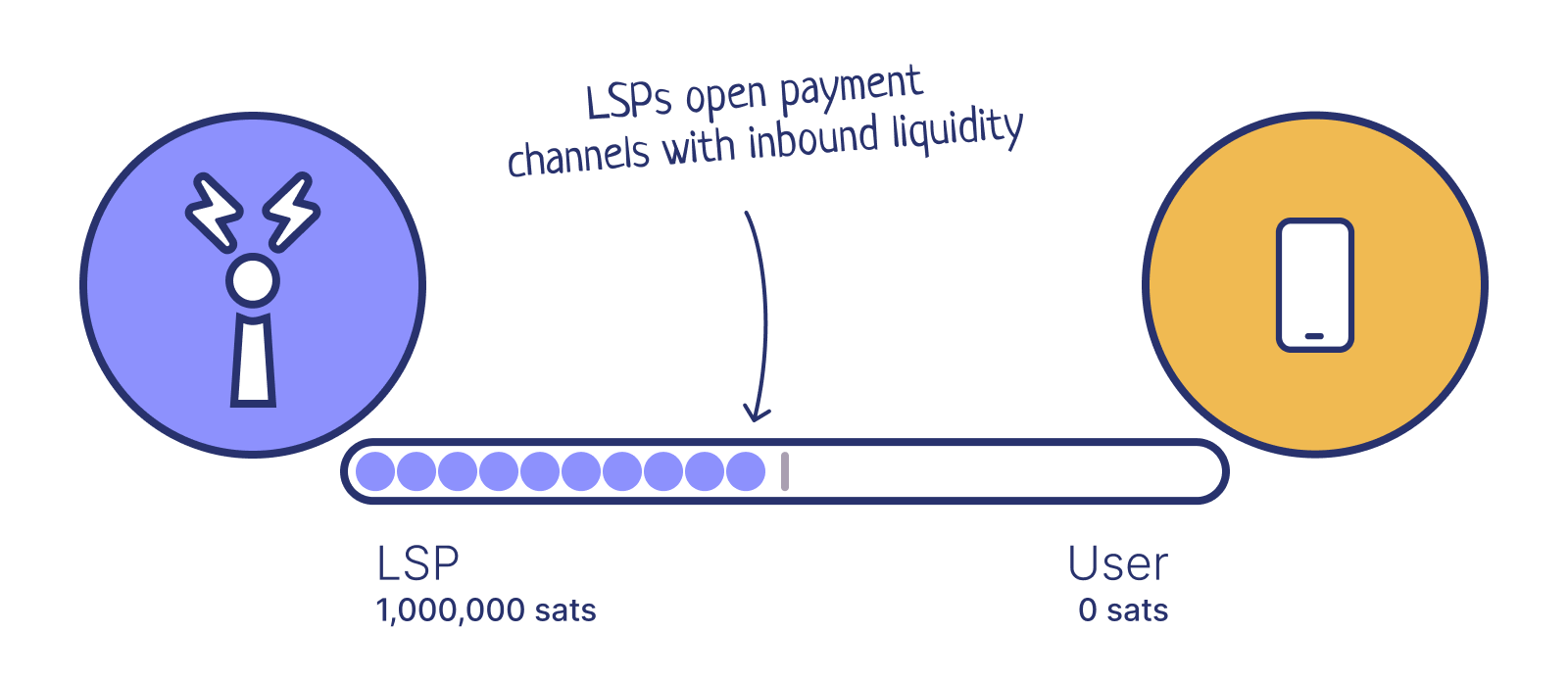 LSPs open payment channels with inbound liquidity

LSP
1,000,000 sats

User
0 sats